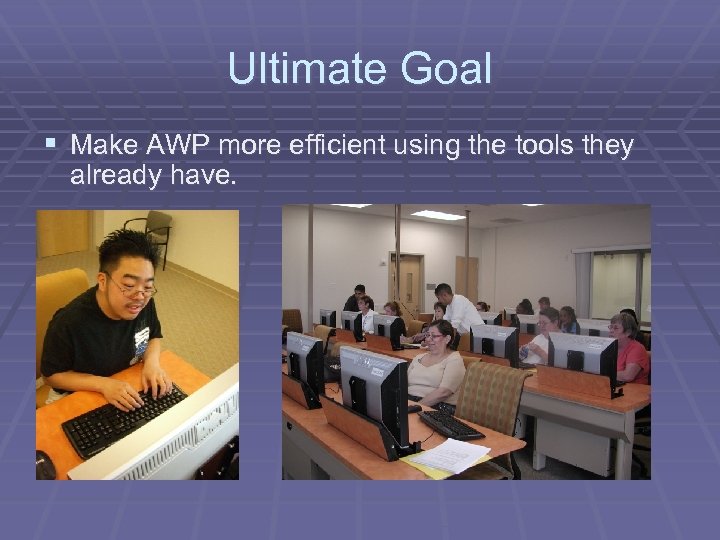 Ultimate Goal

▪ Make AWP more efficient using the tools they already have.